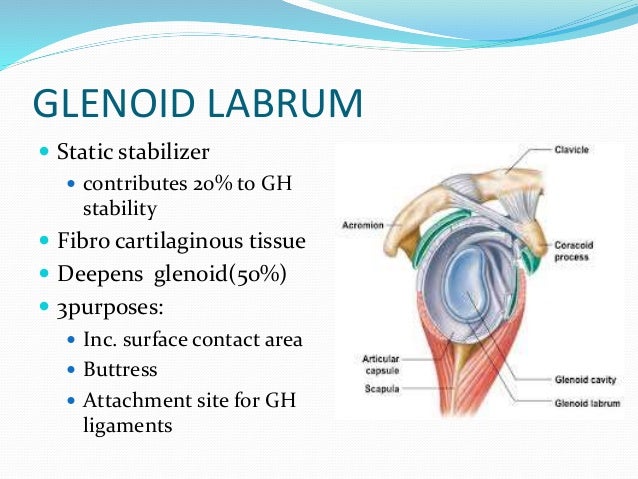 GLENOID LABRUM

- Static stabilizer
  - contributes 20% to GH stability
- Fibro cartilaginous tissue
- Deepens  glenoid(50%)
- 3purposes:
  - Inc. surface contact area
  - Buttress
  - Attachment site for GH ligaments

Clavicle
Acromion
Coracoid process
Articular capsule
Scapula
Glenoid cavity
Glenoid labrum